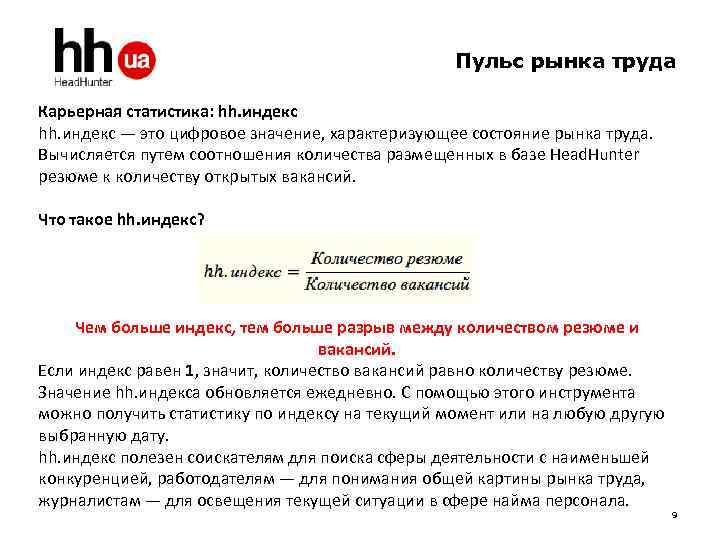 hh ua
HeadHunter

Пульс рынка труда

Карьерная статистика: hh.индекс
hh.индекс — это цифровое значение, характеризующее состояние рынка труда. Вычисляется путем соотношения количества размещенных в базе HeadHunter резюме к количеству открытых вакансий.

Что такое hh.индекс?

$hh.индекс = \frac{Количество\ резюме}{Количество\ вакансий}$

Чем больше индекс, тем больше разрыв между количеством резюме и вакансий.
Если индекс равен 1, значит, количество вакансий равно количеству резюме.
Значение hh.индекса обновляется ежедневно. С помощью этого инструмента можно получить статистику по индексу на текущий момент или на любую другую выбранную дату.
hh.индекс полезен соискателям для поиска сферы деятельности с наименьшей конкуренцией, работодателям — для понимания общей картины рынка труда, журналистам — для освещения текущей ситуации в сфере найма персонала.

9